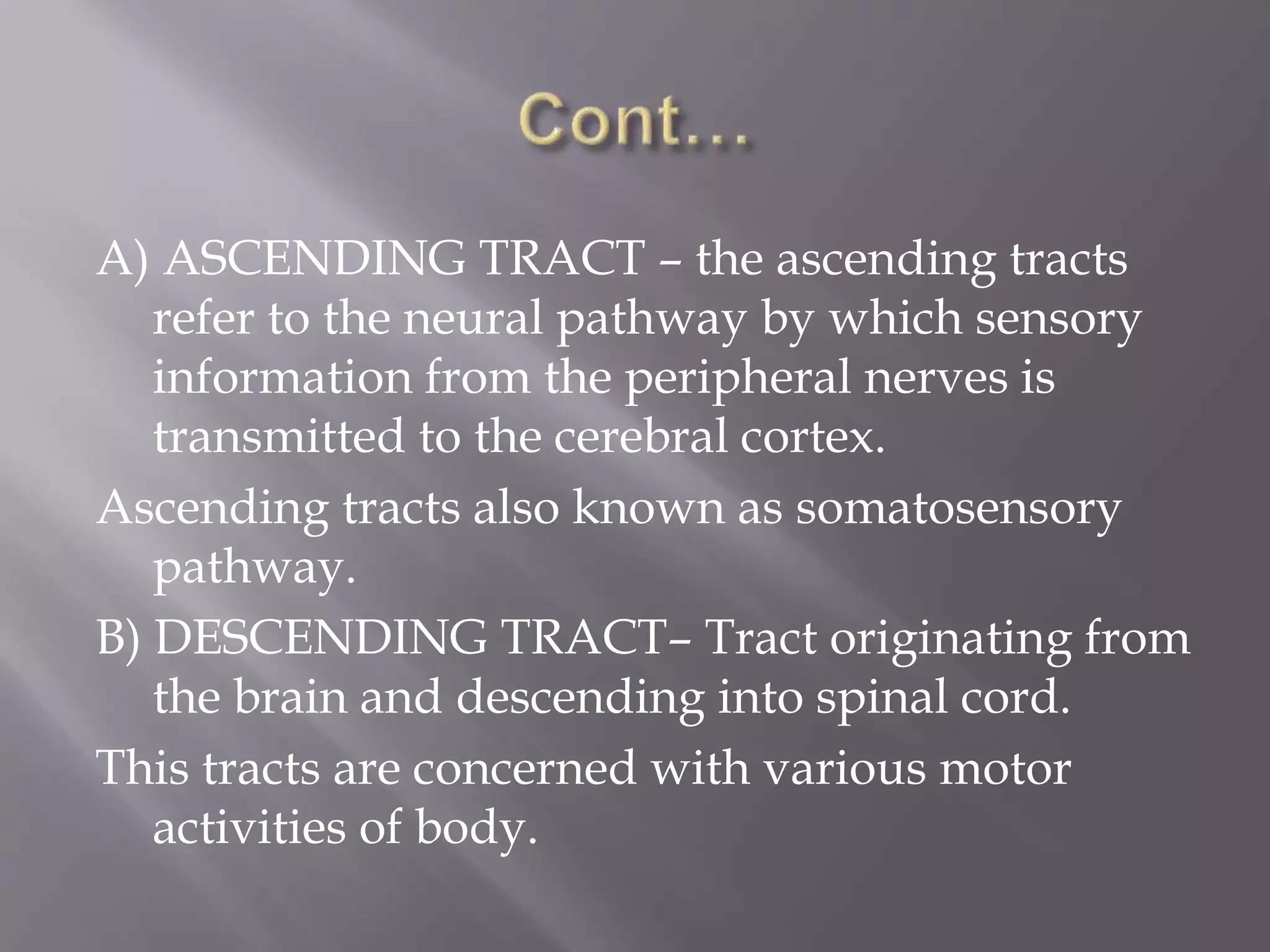 Cont…

A) ASCENDING TRACT – the ascending tracts refer to the neural pathway by which sensory information from the peripheral nerves is transmitted to the cerebral cortex.

Ascending tracts also known as somatosensory pathway.

B) DESCENDING TRACT– Tract originating from the brain and descending into spinal cord.

This tracts are concerned with various motor activities of body.